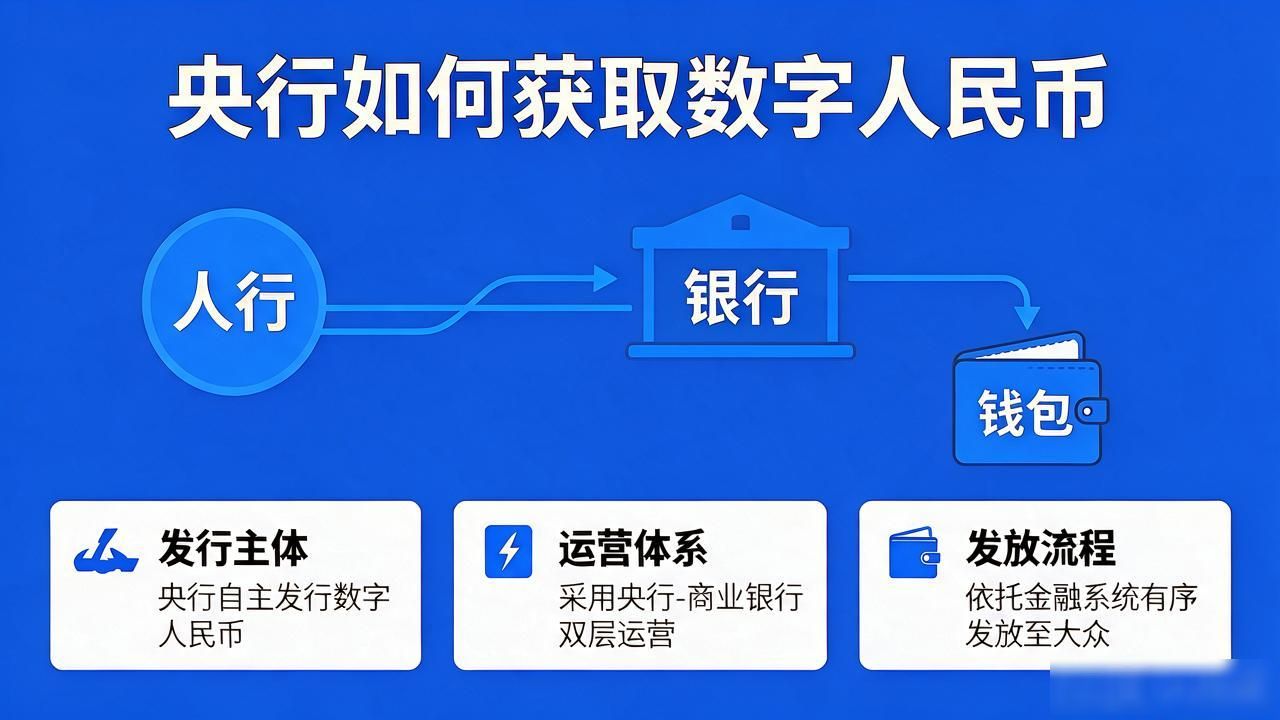 央行如何获取数字人民币

人行

银行

钱包

发行主体
央行自主发行数字人民币

运营体系
采用央行-商业银行双层运营

发放流程
依托金融系统有序发放至大众